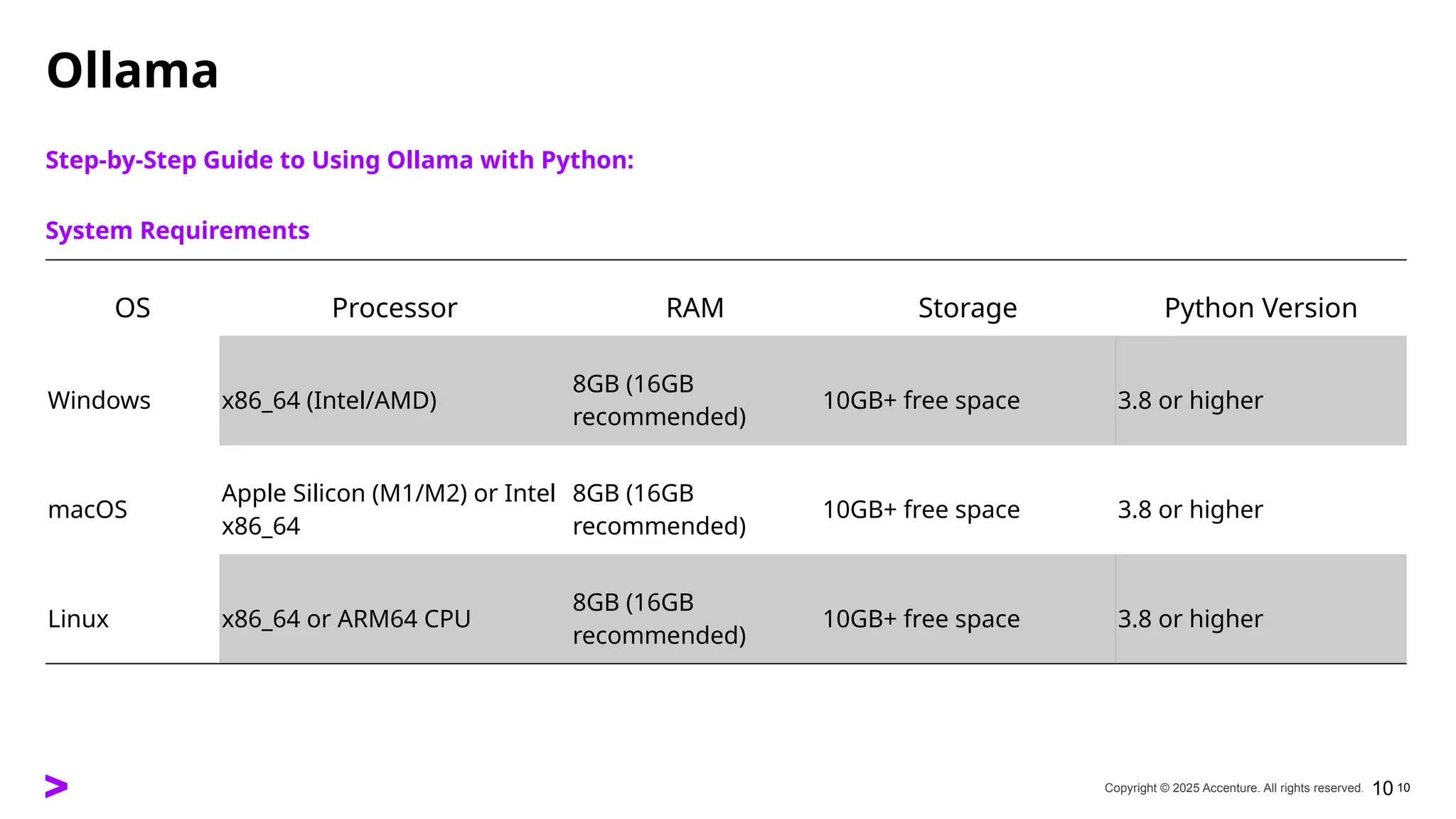 Ollama

Step-by-Step Guide to Using Ollama with Python:

System Requirements

| OS | Processor | RAM | Storage | Python Version |
|---|---|---|---|---|
| Windows | x86_64 (Intel/AMD) | 8GB (16GB recommended) | 10GB+ free space | 3.8 or higher |
| macOS | Apple Silicon (M1/M2) or Intel x86_64 | 8GB (16GB recommended) | 10GB+ free space | 3.8 or higher |
| Linux | x86_64 or ARM64 CPU | 8GB (16GB recommended) | 10GB+ free space | 3.8 or higher |

Copyright © 2025 Accenture. All rights reserved. 10 10